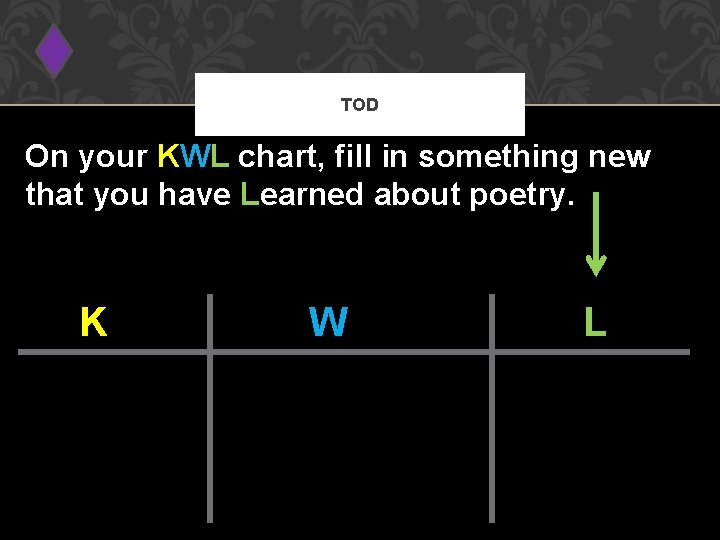 TOD

On your KWL chart, fill in something new that you have Learned about poetry.

| K | W | L |
|---|---|---|
| | | |